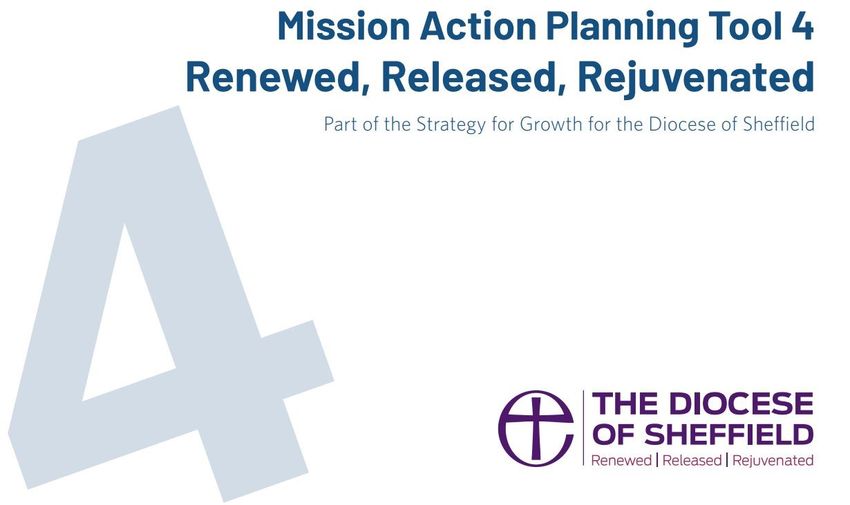 Mission Action Planning Tool 4
Renewed, Released, Rejuvenated

Part of the Strategy for Growth for the Diocese of Sheffield

4

THE DIOCESE OF SHEFFIELD
Renewed | Released | Rejuvenated